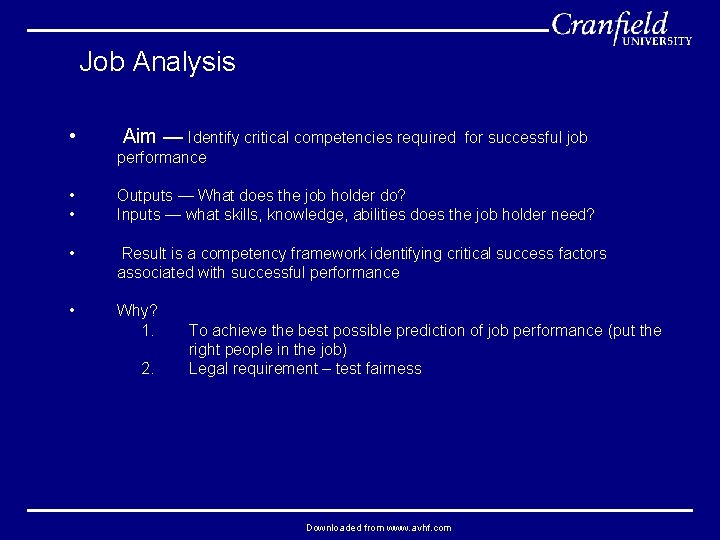 Cranfield UNIVERSITY

Job Analysis

• Aim — Identify critical competencies required for successful job performance

• Outputs — What does the job holder do?
• Inputs — what skills, knowledge, abilities does the job holder need?

• Result is a competency framework identifying critical success factors associated with successful performance

• Why?
1. To achieve the best possible prediction of job performance (put the right people in the job)
2. Legal requirement – test fairness

Downloaded from www.avhf.com